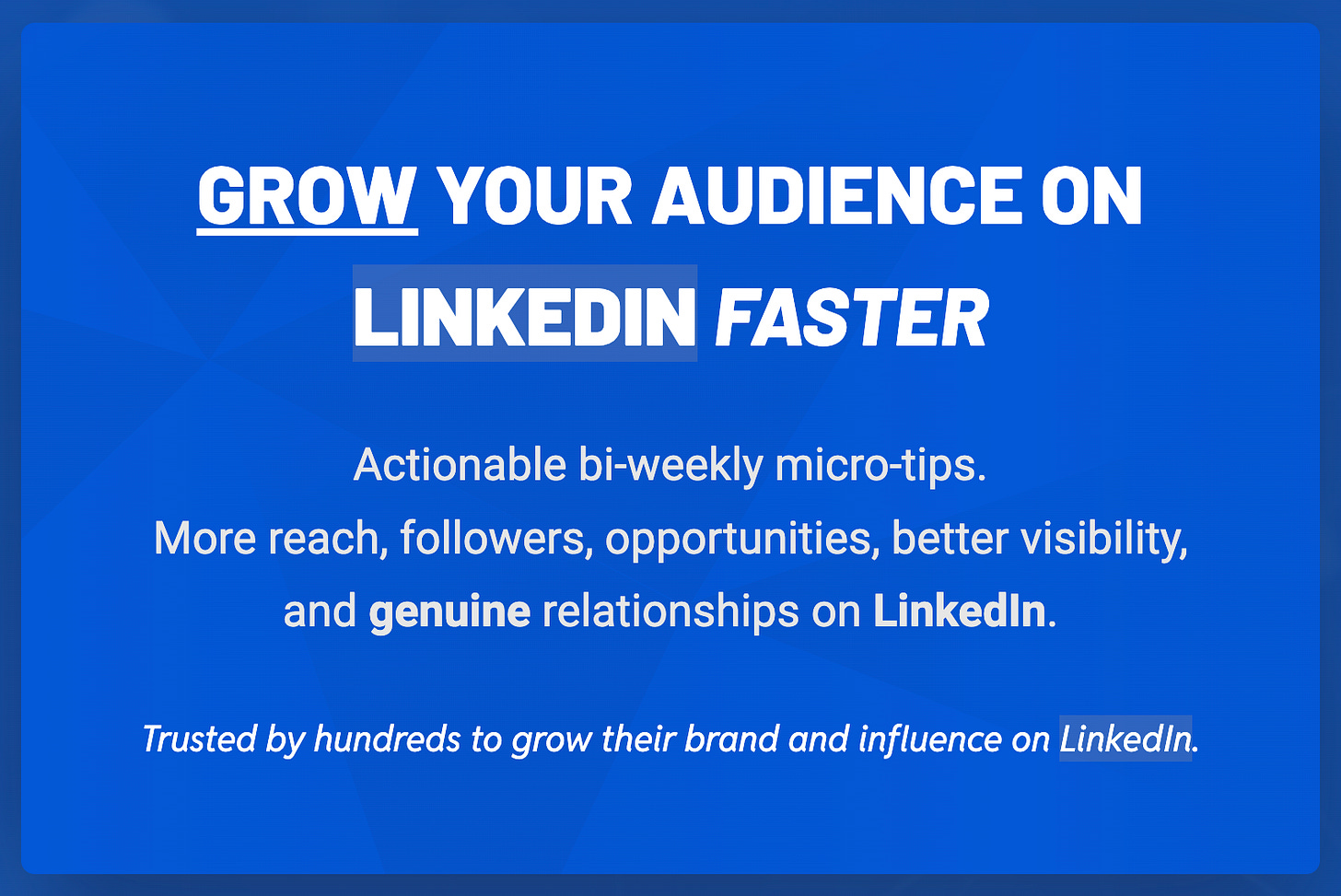 GROW YOUR AUDIENCE ON LINKEDIN FASTER

Actionable bi-weekly micro-tips.
More reach, followers, opportunities, better visibility, and genuine relationships on LinkedIn.

Trusted by hundreds to grow their brand and influence on LinkedIn.